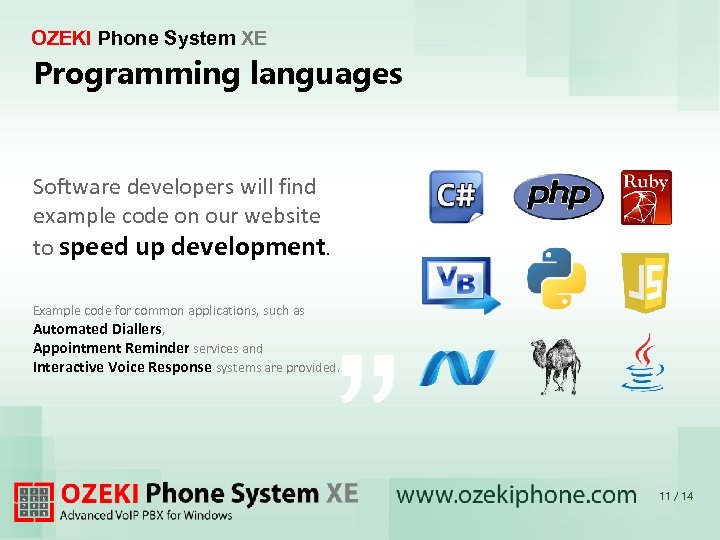 OZEKI Phone System XE

Programming languages

Software developers will find example code on our website to speed up development.

Example code for common applications, such as
Automated Diallers,
Appointment Reminder services and
Interactive Voice Response systems are provided.

C#
php
Ruby
VB
JS

OZEKI Phone System XE
Advanced VoIP PBX for Windows

www.ozekiphone.com

11 / 14